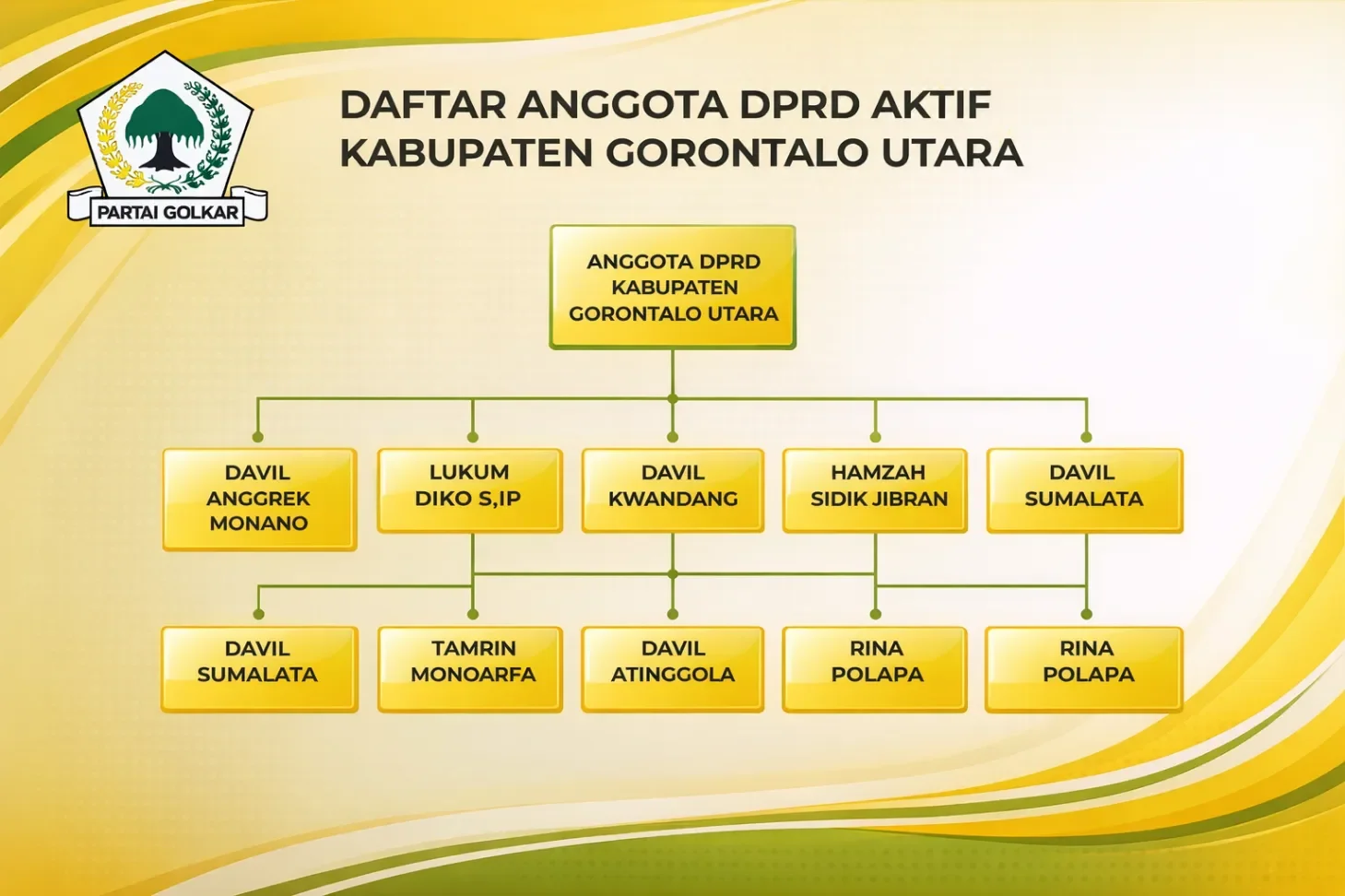 PARTAI GOLKAR

DAFTAR ANGGOTA DPRD AKTIF
KABUPATEN GORONTALO UTARA

ANGGOTA DPRD KABUPATEN GORONTALO UTARA

DAVIL ANGGREK MONANO

LUKUM DIKO S,IP

DAVIL KWANDANG

HAMZAH SIDIK JIBRAN

DAVIL SUMALATA

DAVIL SUMALATA

TAMRIN MONOARFA

DAVIL ATINGGOLA

RINA POLAPA

RINA POLAPA